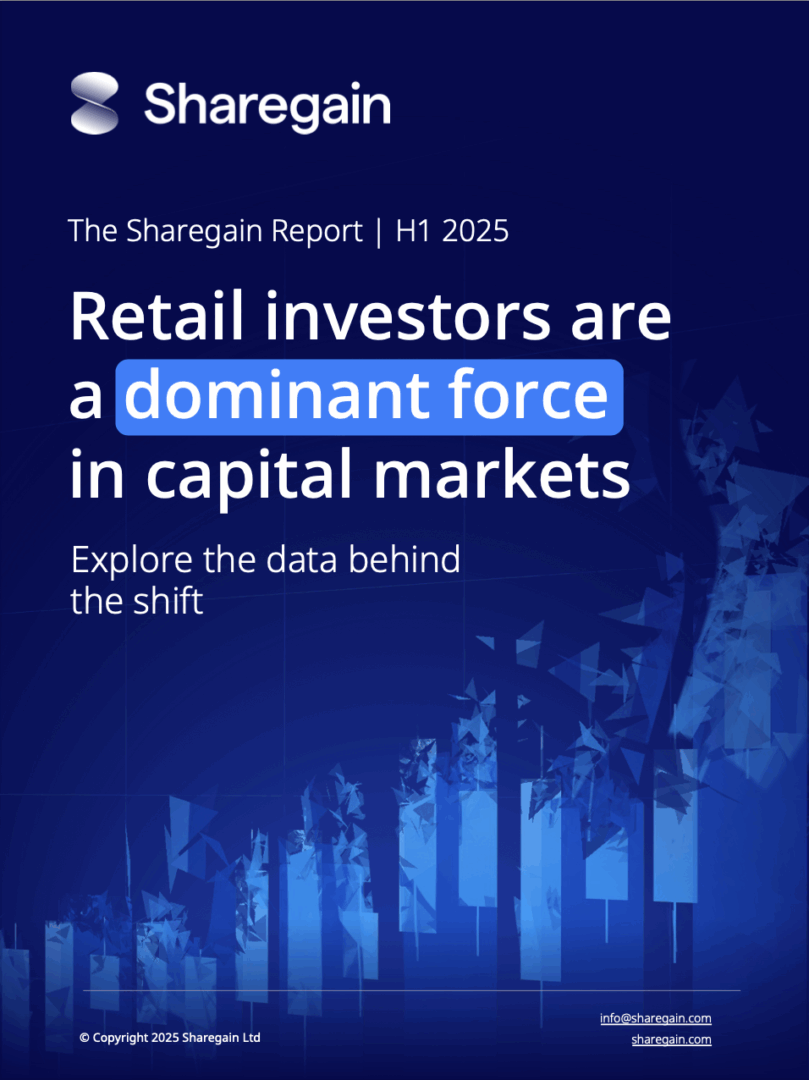 Sharegain

The Sharegain Report | H1 2025

Retail investors are a dominant force in capital markets

Explore the data behind the shift

© Copyright 2025 Sharegain Ltd

info@sharegain.com
sharegain.com